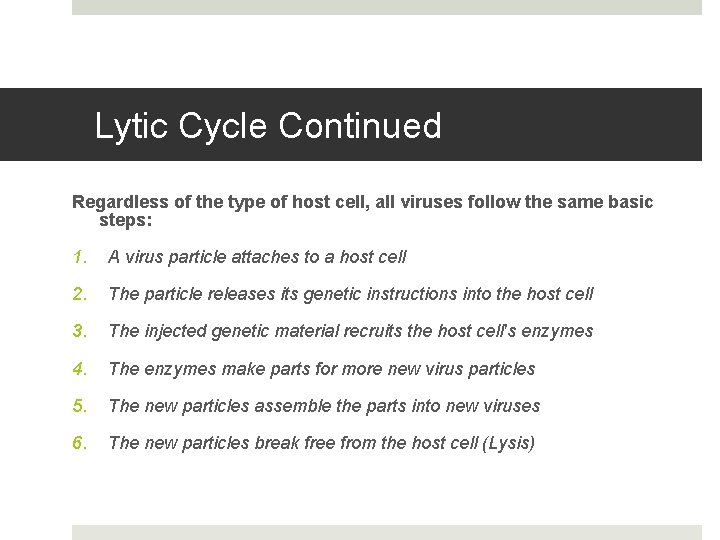 Lytic Cycle Continued

Regardless of the type of host cell, all viruses follow the same basic steps:

1. A virus particle attaches to a host cell
2. The particle releases its genetic instructions into the host cell
3. The injected genetic material recruits the host cell's enzymes
4. The enzymes make parts for more new virus particles
5. The new particles assemble the parts into new viruses
6. The new particles break free from the host cell (Lysis)